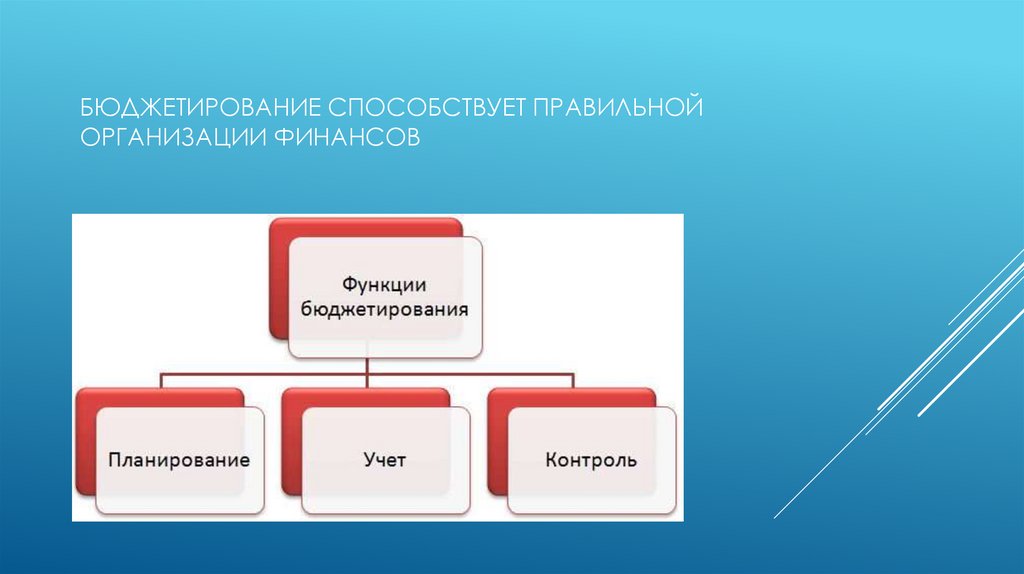 БЮДЖЕТИРОВАНИЕ СПОСОБСТВУЕТ ПРАВИЛЬНОЙ ОРГАНИЗАЦИИ ФИНАНСОВ

Функции бюджетирования

Планирование

Учет

Контроль